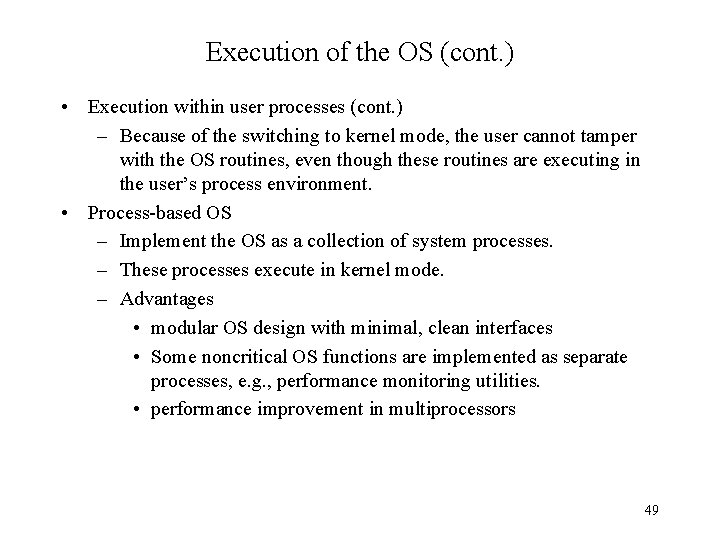 Execution of the OS (cont.)

• Execution within user processes (cont.)
  – Because of the switching to kernel mode, the user cannot tamper with the OS routines, even though these routines are executing in the user's process environment.
• Process-based OS
  – Implement the OS as a collection of system processes.
  – These processes execute in kernel mode.
  – Advantages
    • modular OS design with minimal, clean interfaces
    • Some noncritical OS functions are implemented as separate processes, e.g., performance monitoring utilities.
    • performance improvement in multiprocessors

49